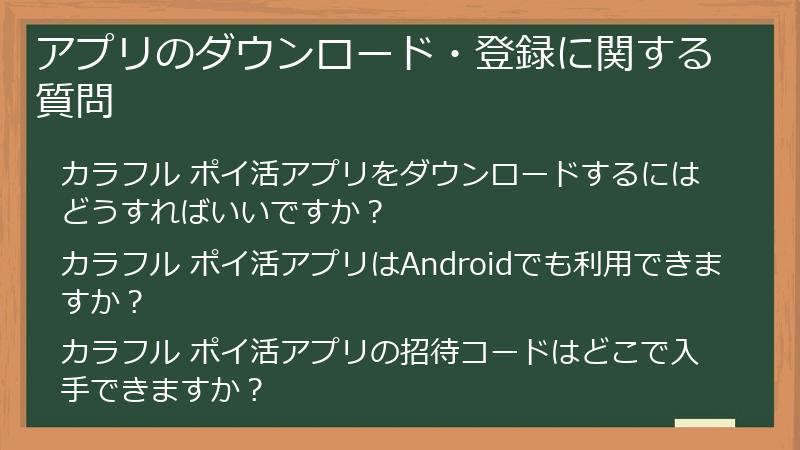 アプリのダウンロード・登録に関する質問

カラフル ポイ活アプリをダウンロードするにはどうすればいいですか？

カラフル ポイ活アプリはAndroidでも利用できますか？

カラフル ポイ活アプリの招待コードはどこで入手できますか？